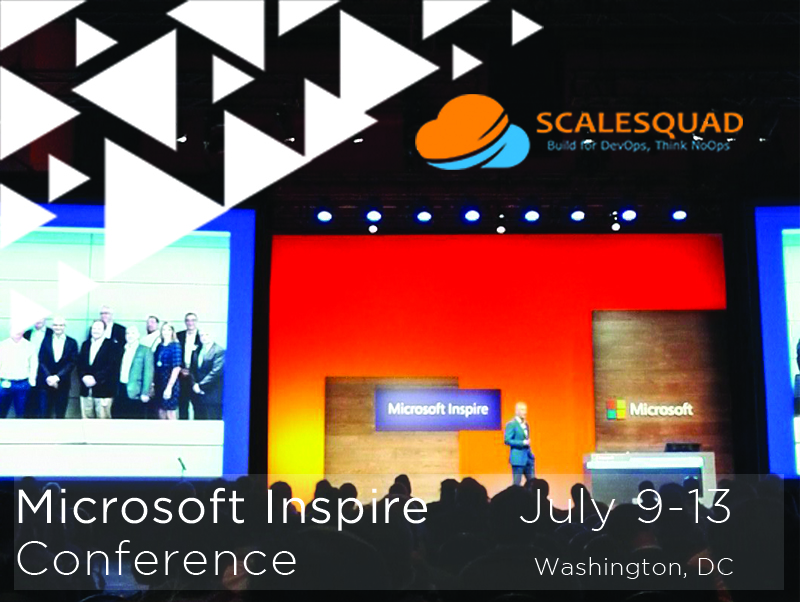 SCALESQUAD
Build for DevOps, Think NoOps

Microsoft Inspire

Microsoft

Microsoft Inspire Conference

July 9-13

Washington, DC